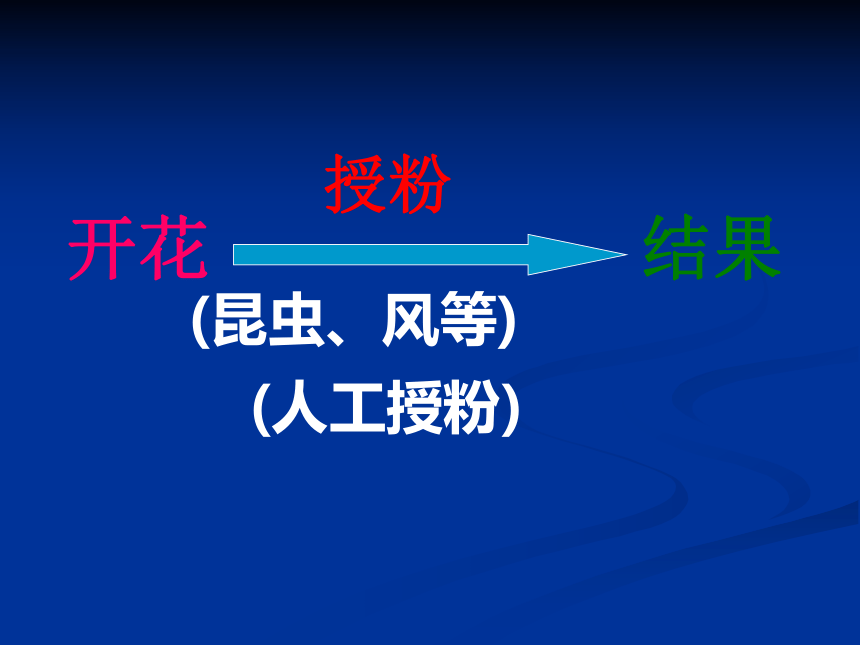 授粉

开花 结果

(昆虫、风等)

(人工授粉)